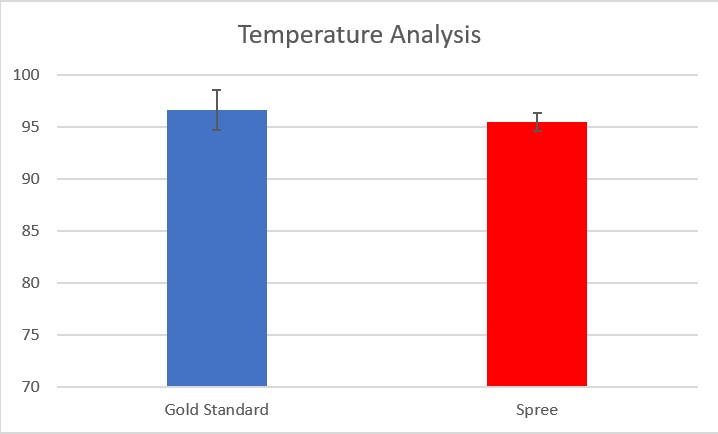 Temperature Analysis

100
95
90
85
80
75
70

Gold Standard
Spree